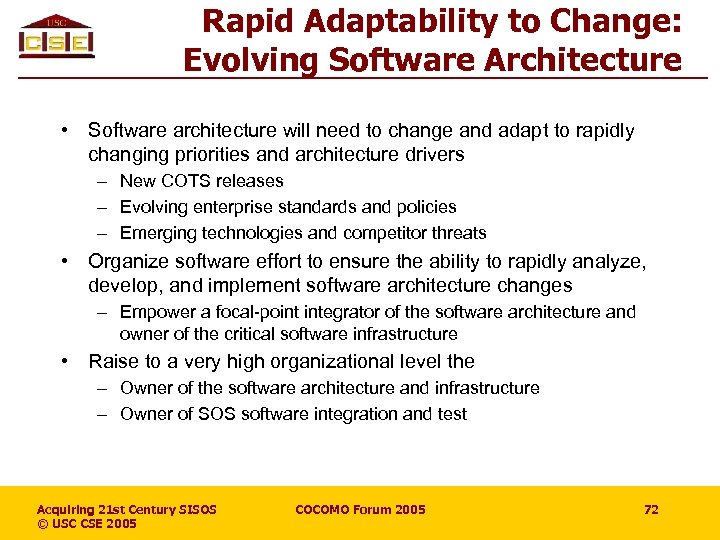 USC
CSE

Rapid Adaptability to Change: Evolving Software Architecture

• Software architecture will need to change and adapt to rapidly changing priorities and architecture drivers
– New COTS releases
– Evolving enterprise standards and policies
– Emerging technologies and competitor threats
• Organize software effort to ensure the ability to rapidly analyze, develop, and implement software architecture changes
– Empower a focal-point integrator of the software architecture and owner of the critical software infrastructure
• Raise to a very high organizational level the
– Owner of the software architecture and infrastructure
– Owner of SOS software integration and test

Acquiring 21st Century SISOS
© USC CSE 2005
COCOMO Forum 2005
72